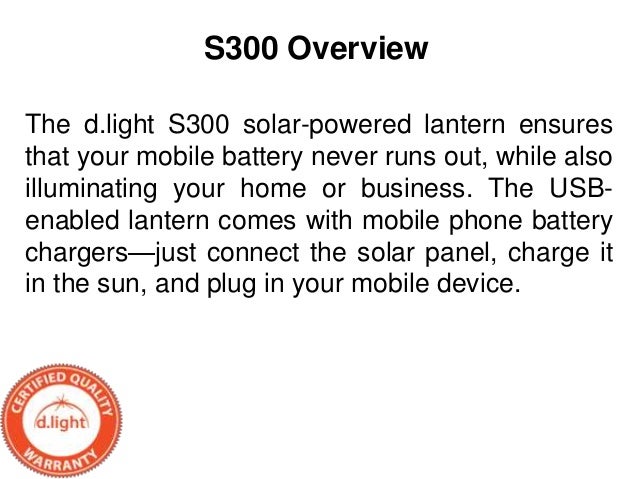 S300 Overview

The d.light S300 solar-powered lantern ensures that your mobile battery never runs out, while also illuminating your home or business. The USB-enabled lantern comes with mobile phone battery chargers—just connect the solar panel, charge it in the sun, and plug in your mobile device.

CERTIFIED QUALITY
d.light
WARRANTY